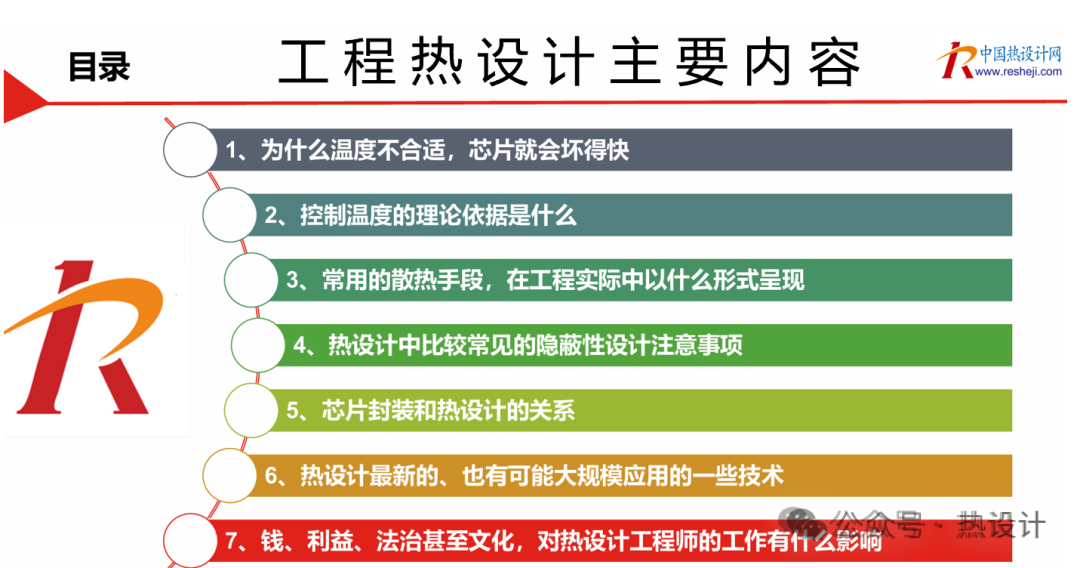 目录

工程热设计主要内容

中国热设计网
www.resheji.com

1、为什么温度不合适，芯片就会坏得快

2、控制温度的理论依据是什么

3、常用的散热手段，在工程实际中以什么形式呈现

4、热设计中比较常见的隐蔽性设计注意事项

5、芯片封装和热设计的关系

6、热设计最新的、也有可能大规模应用的一些技术

7、钱、利益、法治甚至文化，对热设计工程师的工作有什么影响

公众号 · 热设计